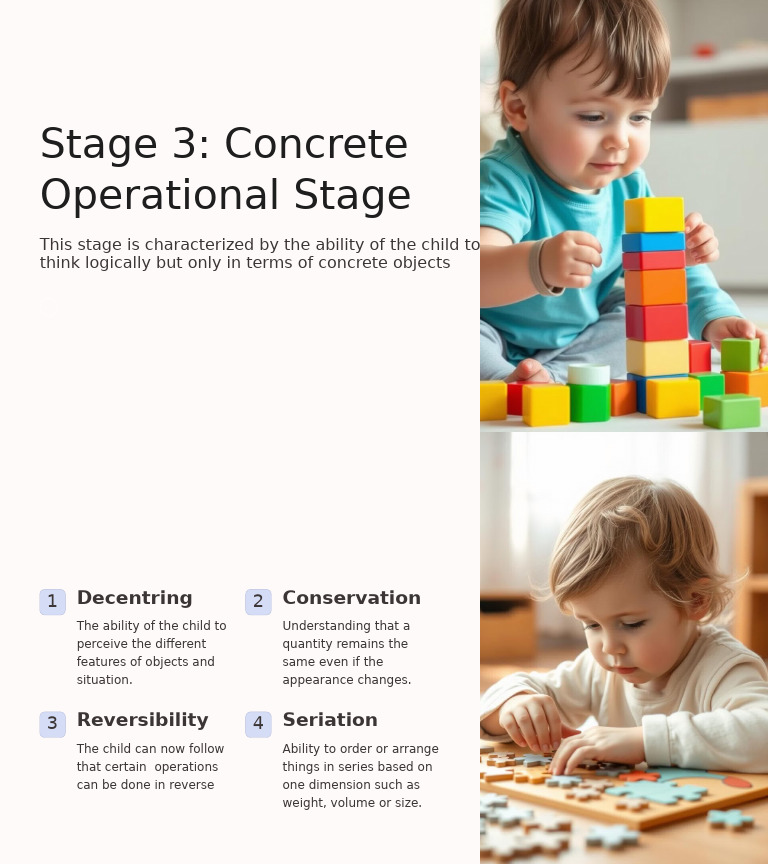 Stage 3: Concrete Operational Stage

This stage is characterized by the ability of the child to think logically but only in terms of concrete objects

1 Decentring

The ability of the child to perceive the different features of objects and situation.

2 Conservation

Understanding that a quantity remains the same even if the appearance changes.

3 Reversibility

The child can now follow that certain operations can be done in reverse

4 Seriation

Ability to order or arrange things in series based on one dimension such as weight, volume or size.